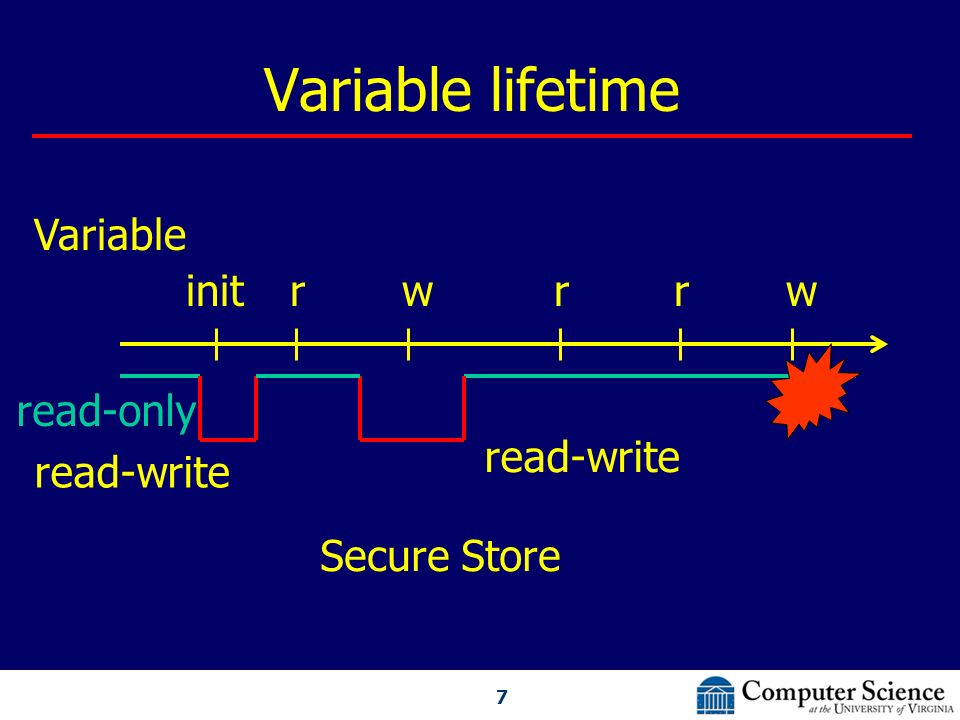 Variable lifetime

Variable

init r w r r w

read-only

read-write

read-write

Secure Store

7

Computer Science at the University of Virginia